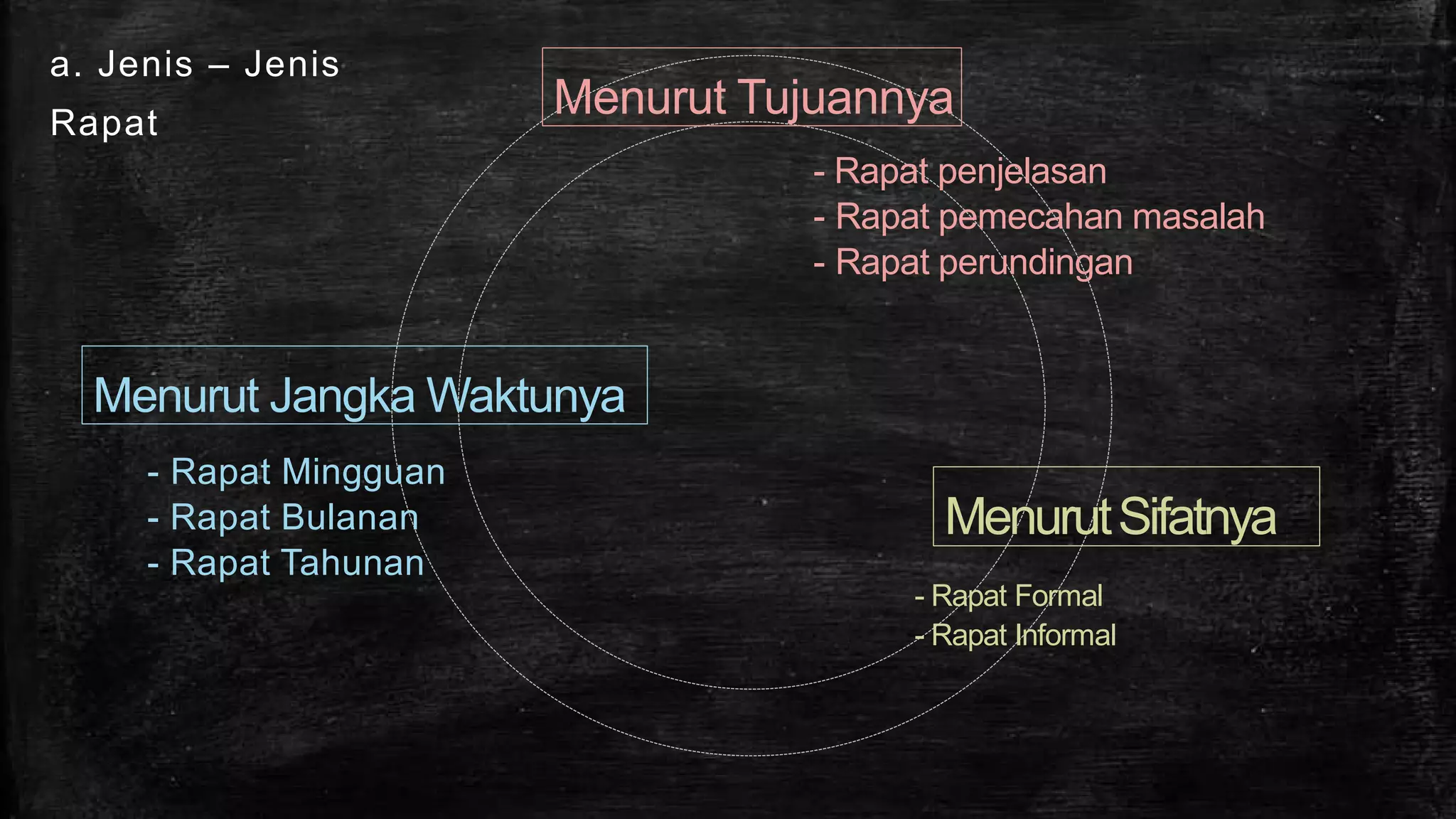 a. Jenis – Jenis Rapat

Menurut Tujuannya

- Rapat penjelasan
- Rapat pemecahan masalah
- Rapat perundingan

Menurut Jangka Waktunya

- Rapat Mingguan
- Rapat Bulanan
- Rapat Tahunan

Menurut Sifatnya

- Rapat Formal
- Rapat Informal